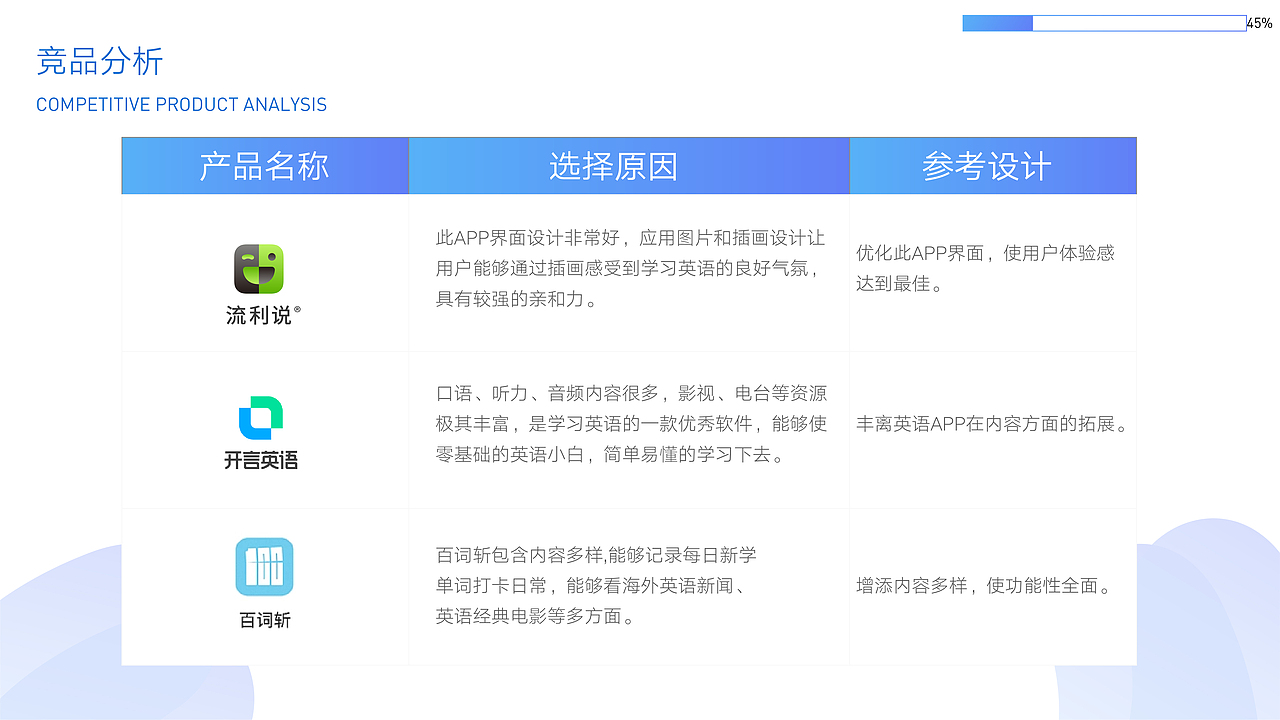 45%

竞品分析

COMPETITIVE PRODUCT ANALYSIS

| 产品名称 | 选择原因 | 参考设计 |
|---|---|---|
| 流利说® | 此APP界面设计非常好，应用图片和插画设计让用户能够通过插画感受到学习英语的良好气氛，具有较强的亲和力。 | 优化此APP界面，使用户体验感达到最佳。 |
| 开言英语 | 口语、听力、音频内容很多，影视、电台等资源极其丰富，是学习英语的一款优秀软件，能够使零基础的英语小白，简单易懂的学习下去。 | 丰离英语APP在内容方面的拓展。 |
| 百词斩 | 百词斩包含内容多样,能够记录每日新学单词打卡日常，能够看海外英语新闻、英语经典电影等多方面。 | 增添内容多样，使功能性全面。 |